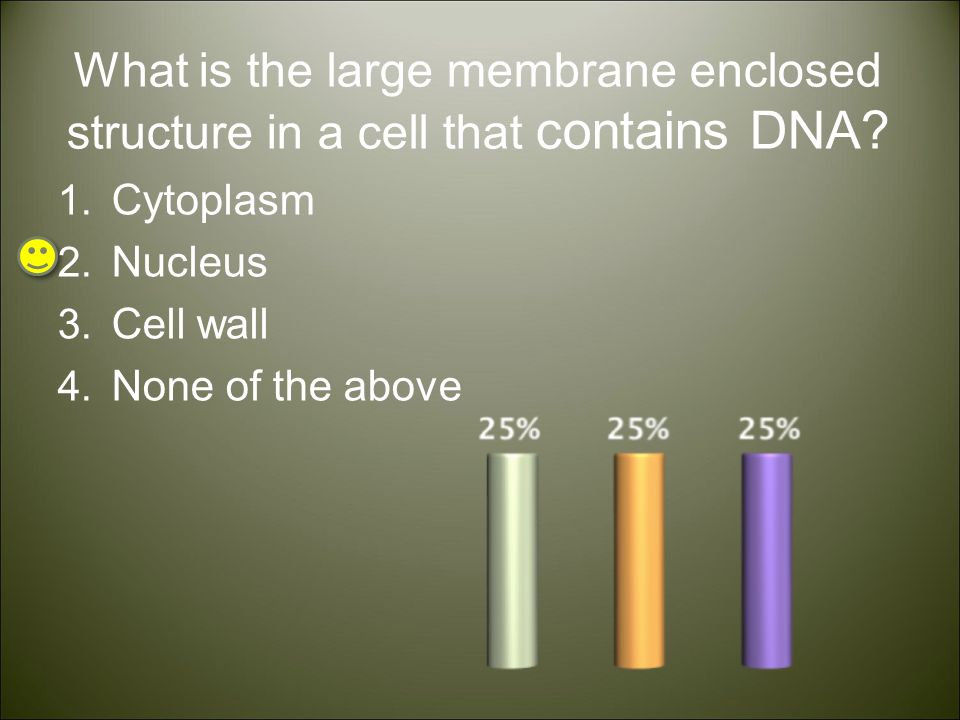 What is the large membrane enclosed structure in a cell that contains DNA?

1. Cytoplasm
2. Nucleus
3. Cell wall
4. None of the above

25%
25%
25%